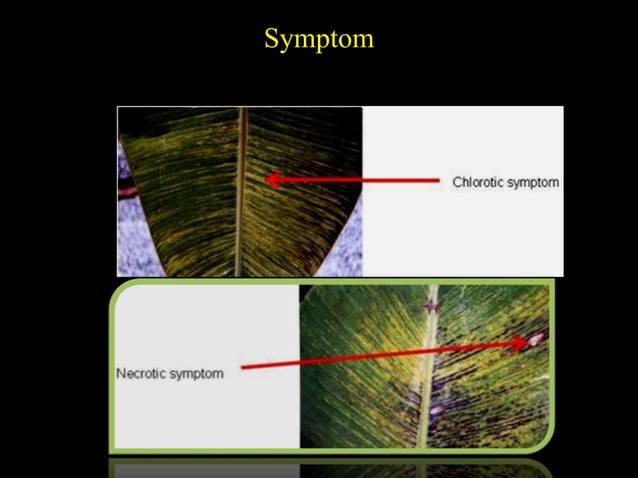 Symptom

Chlorotic symptom

Necrotic symptom